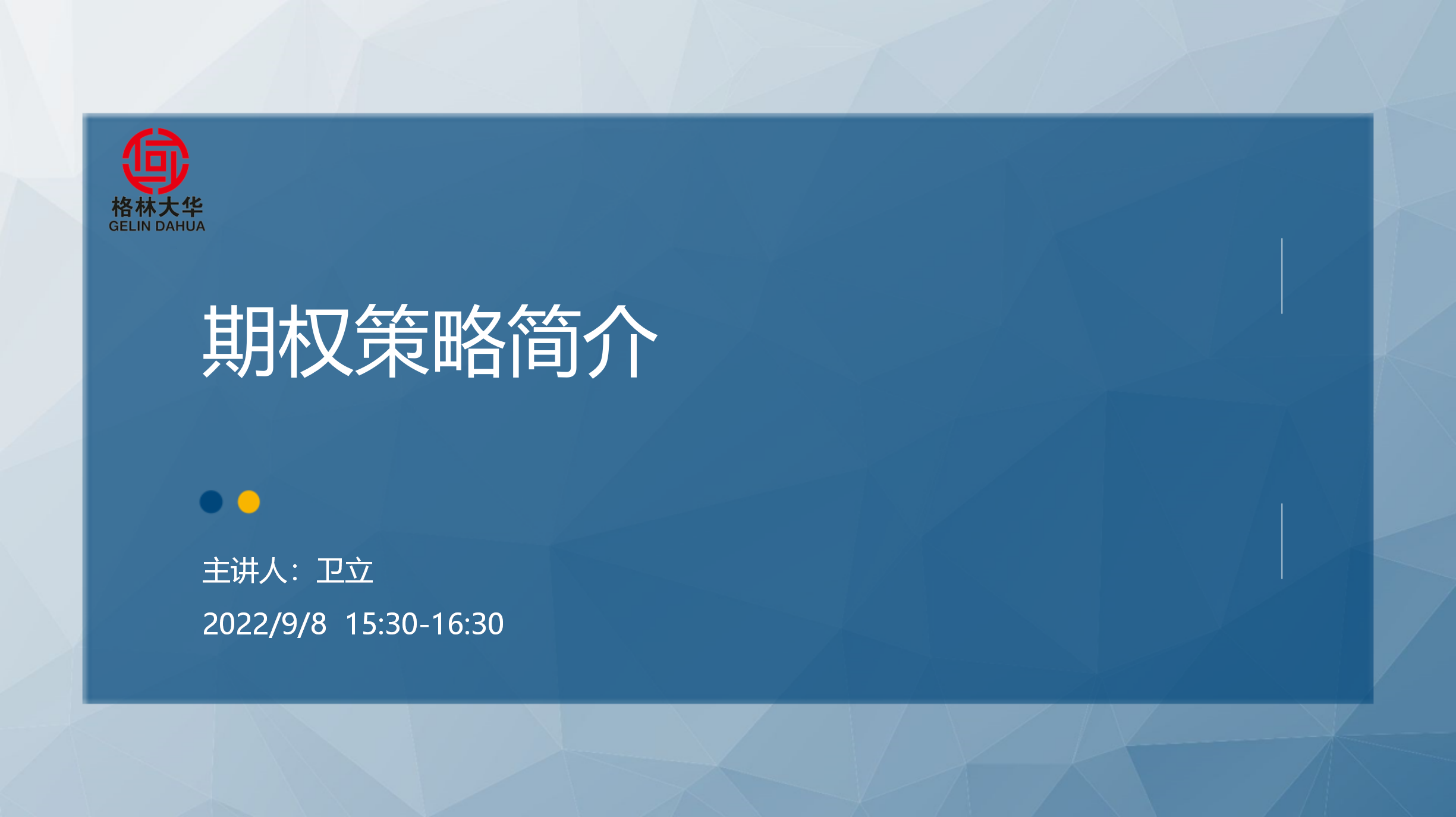 格林大华
GELIN DAHUA

期权策略简介

主讲人：卫立
2022/9/8 15:30-16:30